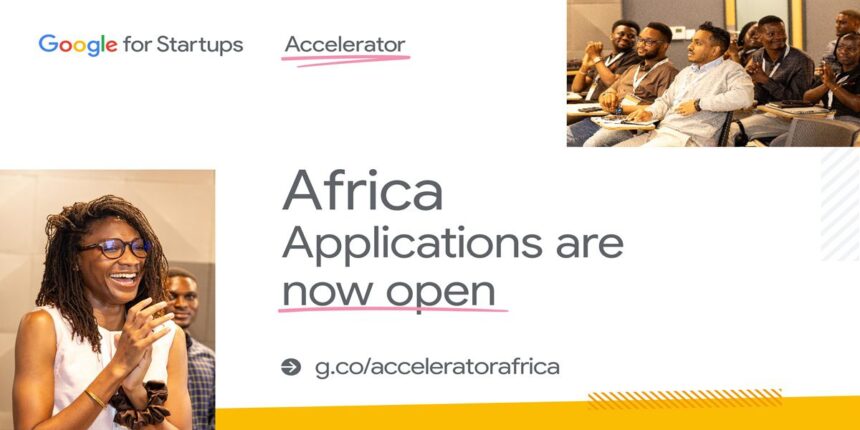 Google for Startups Accelerator

Africa
Applications are now open

g.co/acceleratorafrica